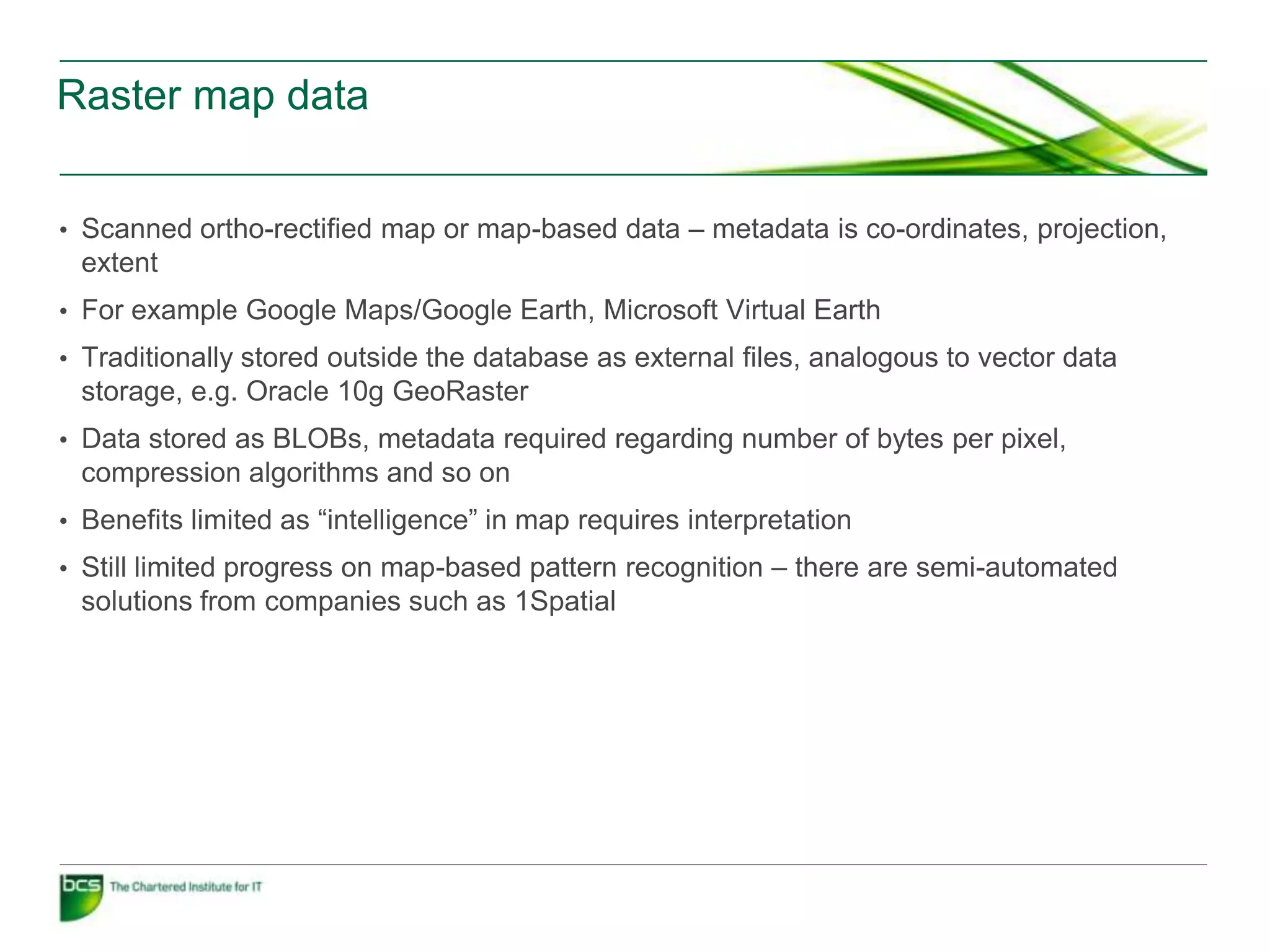 Raster map data

• Scanned ortho-rectified map or map-based data – metadata is co-ordinates, projection, extent
• For example Google Maps/Google Earth, Microsoft Virtual Earth
• Traditionally stored outside the database as external files, analogous to vector data storage, e.g. Oracle 10g GeoRaster
• Data stored as BLOBs, metadata required regarding number of bytes per pixel, compression algorithms and so on
• Benefits limited as “intelligence” in map requires interpretation
• Still limited progress on map-based pattern recognition – there are semi-automated solutions from companies such as 1Spatial

bcs The Chartered Institute for IT